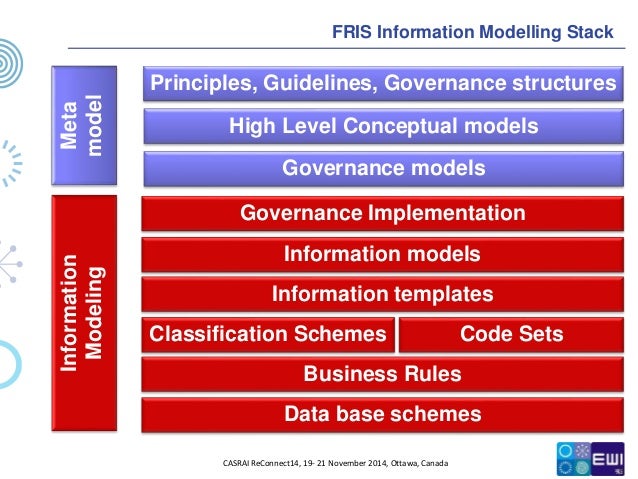 FRIS Information Modelling Stack

Meta model

Principles, Guidelines, Governance structures

High Level Conceptual models

Governance models

Information Modeling

Governance Implementation

Information models

Information templates

Classification Schemes

Code Sets

Business Rules

Data base schemes

CASRAI ReConnect14, 19- 21 November 2014, Ottawa, Canada

EWI